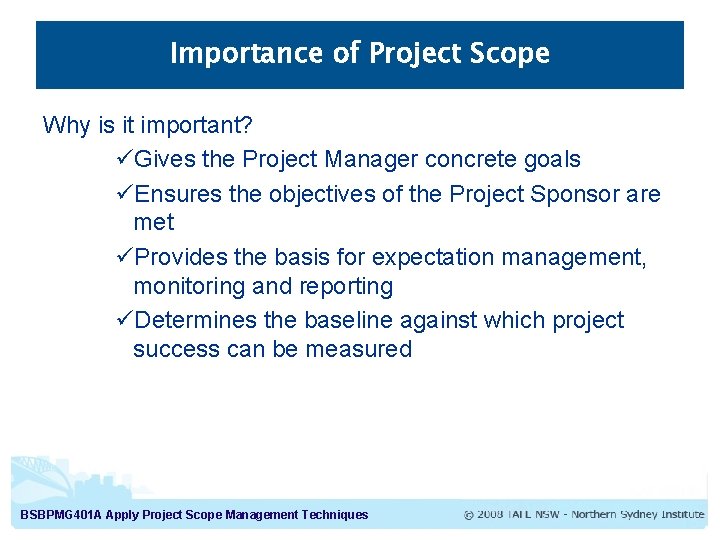 Importance of Project Scope

Why is it important?

✓Gives the Project Manager concrete goals

✓Ensures the objectives of the Project Sponsor are met

✓Provides the basis for expectation management, monitoring and reporting

✓Determines the baseline against which project success can be measured

BSBPMG401A Apply Project Scope Management Techniques

© 2008 TAFE NSW - Northern Sydney Institute